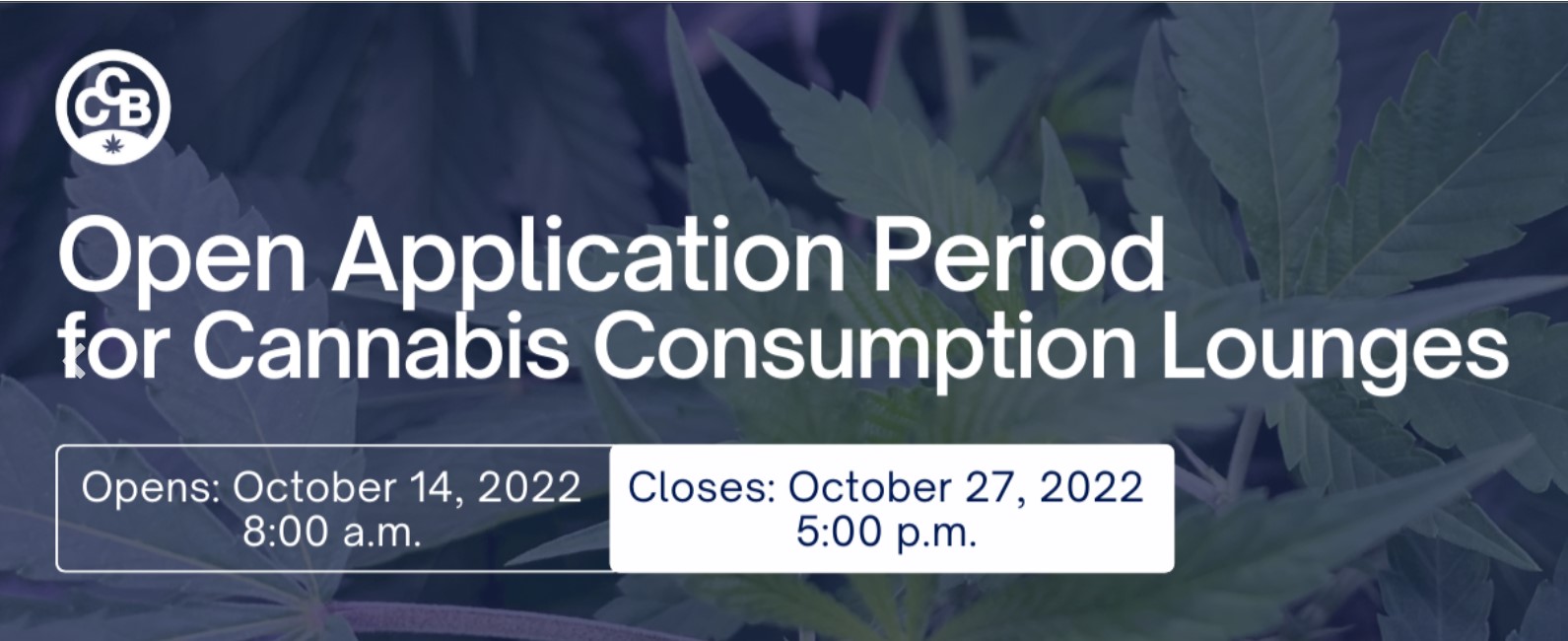 CCB

Open Application Period for Cannabis Consumption Lounges

Opens: October 14, 2022 8:00 a.m.

Closes: October 27, 2022 5:00 p.m.